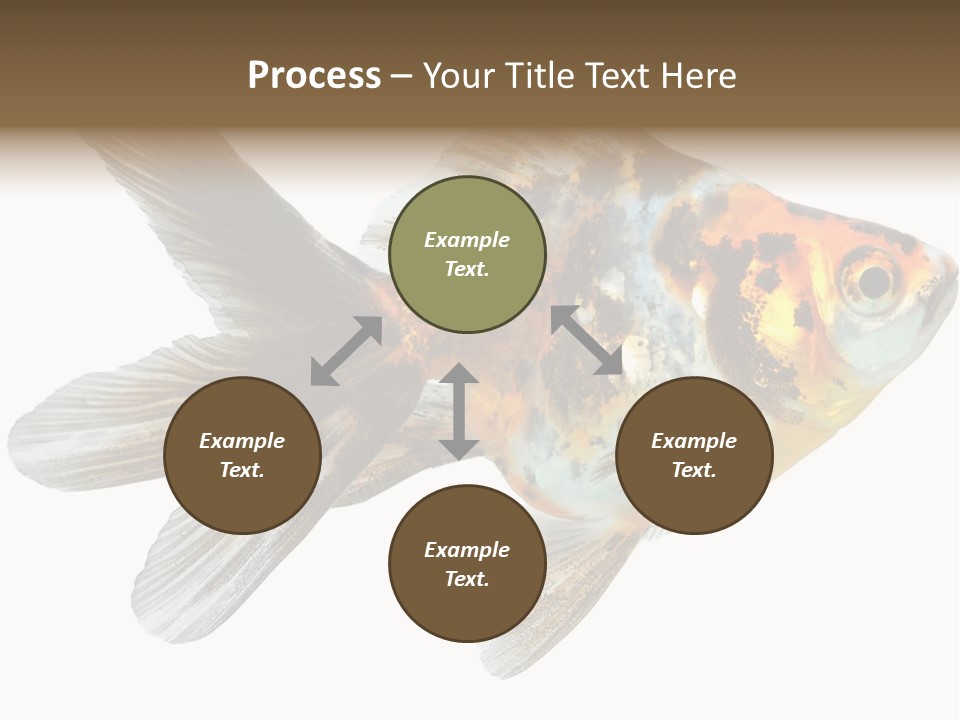 Process – Your Title Text Here

Example Text.

Example Text.

Example Text.

Example Text.